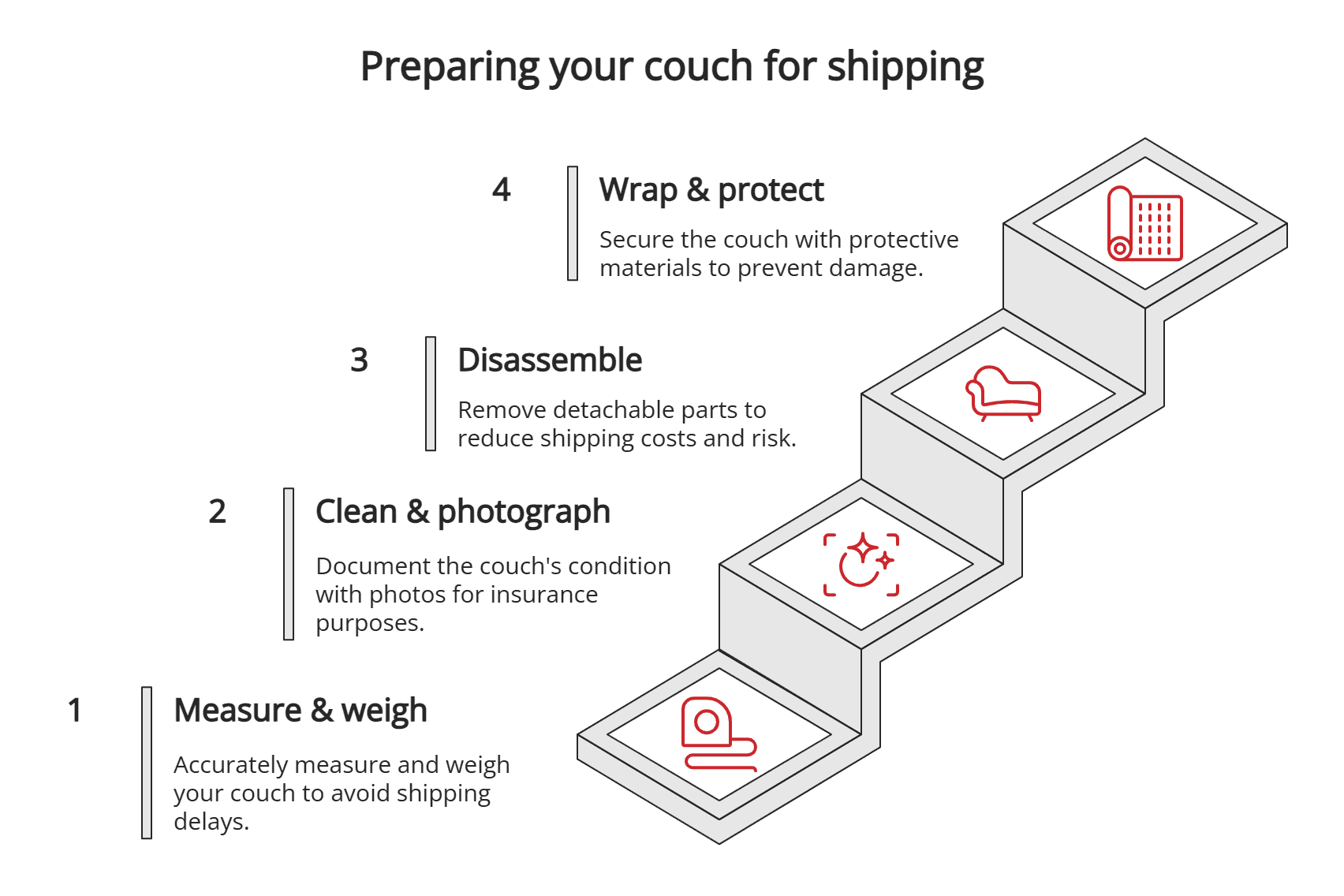 Preparing your couch for shipping

4

Wrap & protect

Secure the couch with protective materials to prevent damage.

3

Disassemble

Remove detachable parts to reduce shipping costs and risk.

2

Clean & photograph

Document the couch's condition with photos for insurance purposes.

1

Measure & weigh

Accurately measure and weigh your couch to avoid shipping delays.